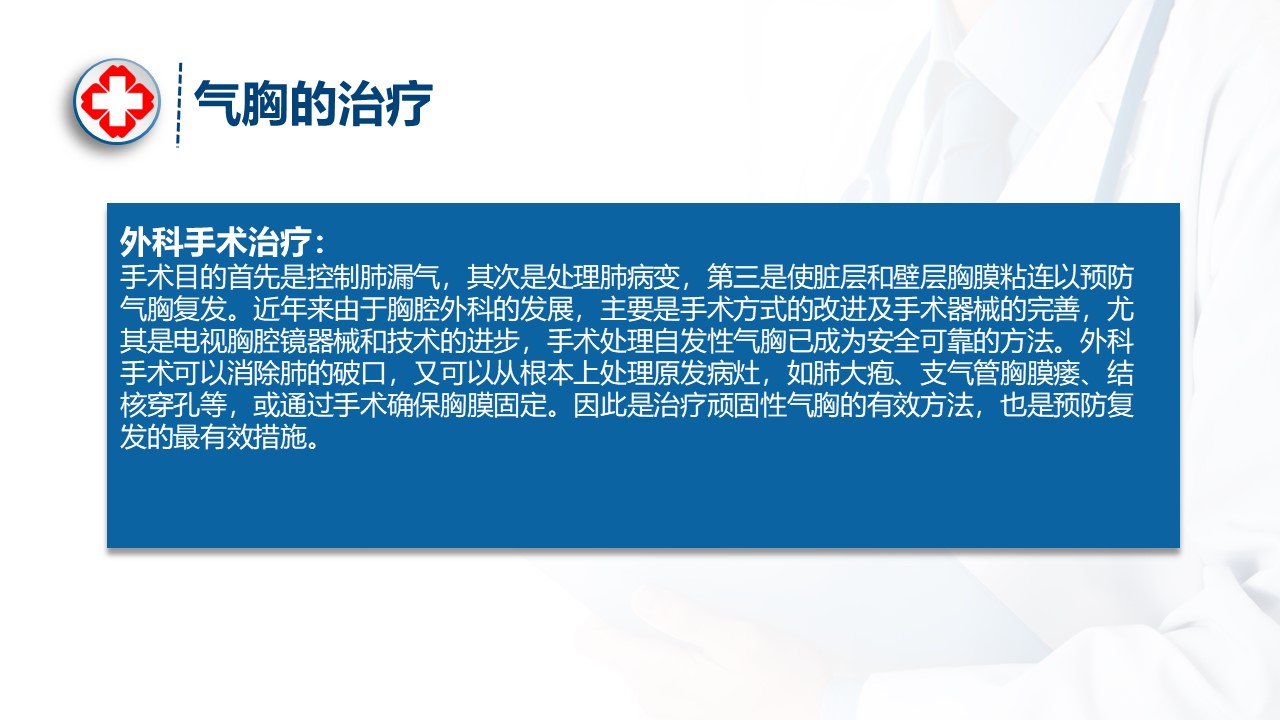 气胸的治疗

外科手术治疗：
手术目的首先是控制肺漏气，其次是处理肺病变，第三是使脏层和壁层胸膜粘连以预防气胸复发。近年来由于胸腔外科的发展，主要是手术方式的改进及手术器械的完善，尤其是电视胸腔镜器械和技术的进步，手术处理自发性气胸已成为安全可靠的方法。外科手术可以消除肺的破口，又可以从根本上处理原发病灶，如肺大疱、支气管胸膜瘘、结核穿孔等，或通过手术确保胸膜固定。因此是治疗顽固性气胸的有效方法，也是预防复发的最有效措施。